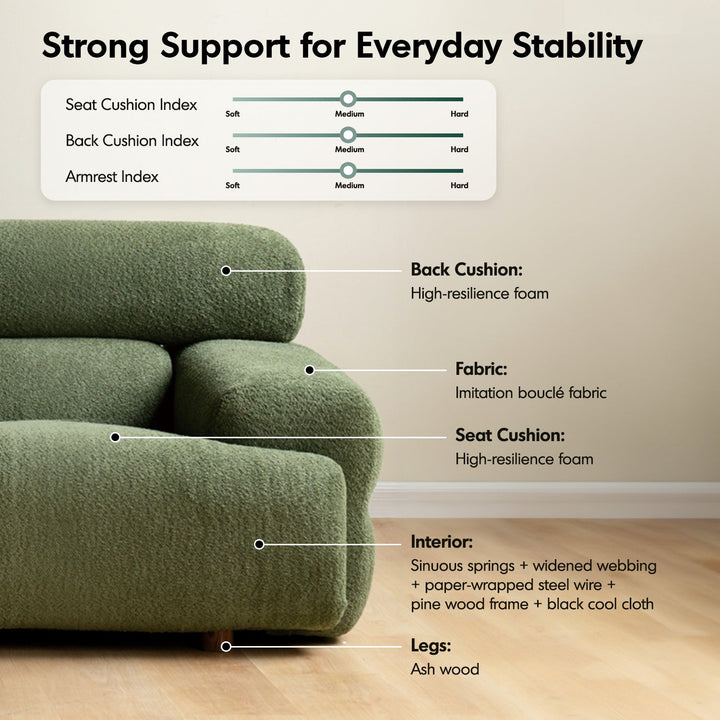 Strong Support for Everyday Stability

Seat Cushion Index
Soft Medium Hard

Back Cushion Index
Soft Medium Hard

Armrest Index
Soft Medium Hard

Back Cushion:
High-resilience foam

Fabric:
Imitation bouclé fabric

Seat Cushion:
High-resilience foam

Interior:
Sinuous springs + widened webbing + paper-wrapped steel wire + pine wood frame + black cool cloth

Legs:
Ash wood